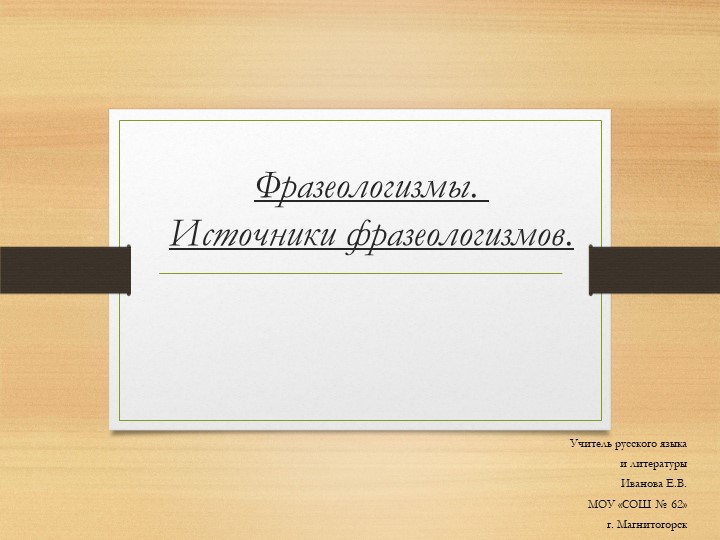 Фразеологизмы.
Источники фразеологизмов.

Учитель русского языка
и литературы
Иванова Е.В.
МОУ «СОШ № 62»
г. Магнитогорск